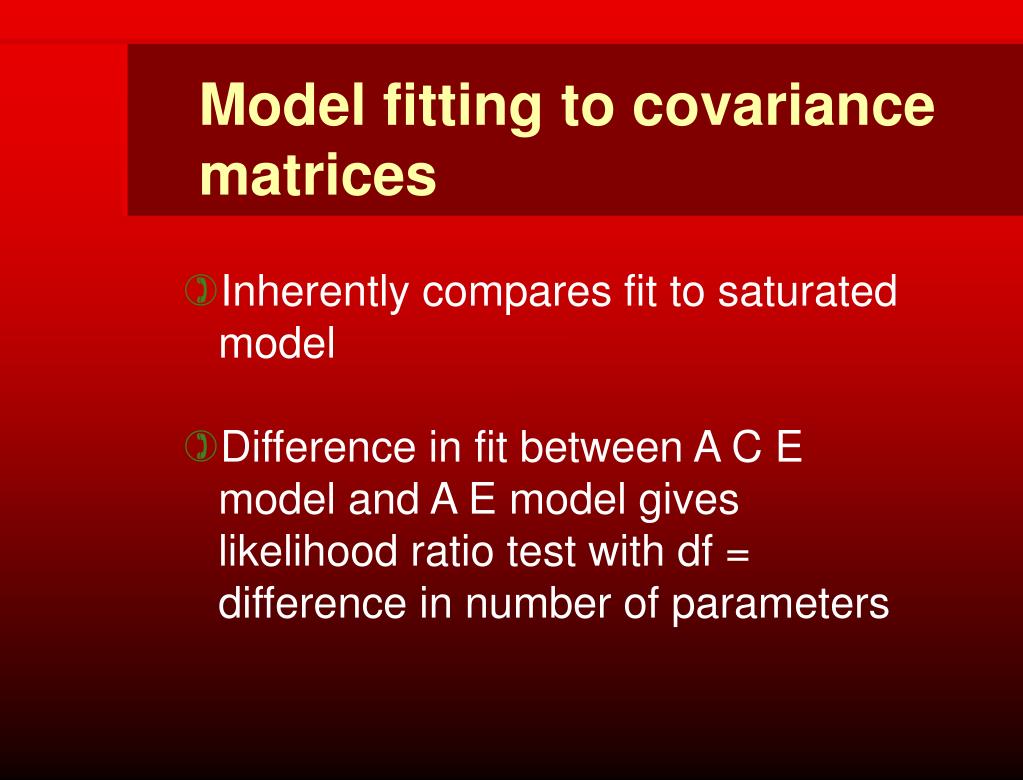 Model fitting to covariance matrices

Inherently compares fit to saturated model

Difference in fit between A C E model and A E model gives likelihood ratio test with df = difference in number of parameters